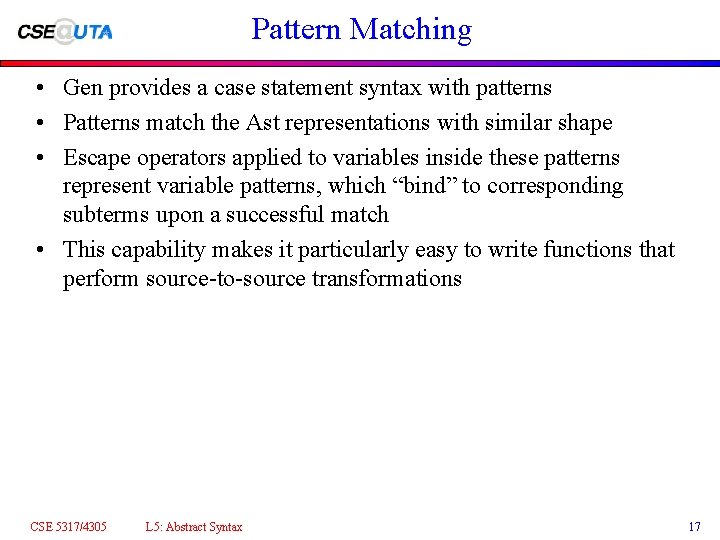 CSE@UTA

Pattern Matching

• Gen provides a case statement syntax with patterns
• Patterns match the Ast representations with similar shape
• Escape operators applied to variables inside these patterns represent variable patterns, which “bind” to corresponding subterms upon a successful match
• This capability makes it particularly easy to write functions that perform source-to-source transformations

CSE 5317/4305 L5: Abstract Syntax 17